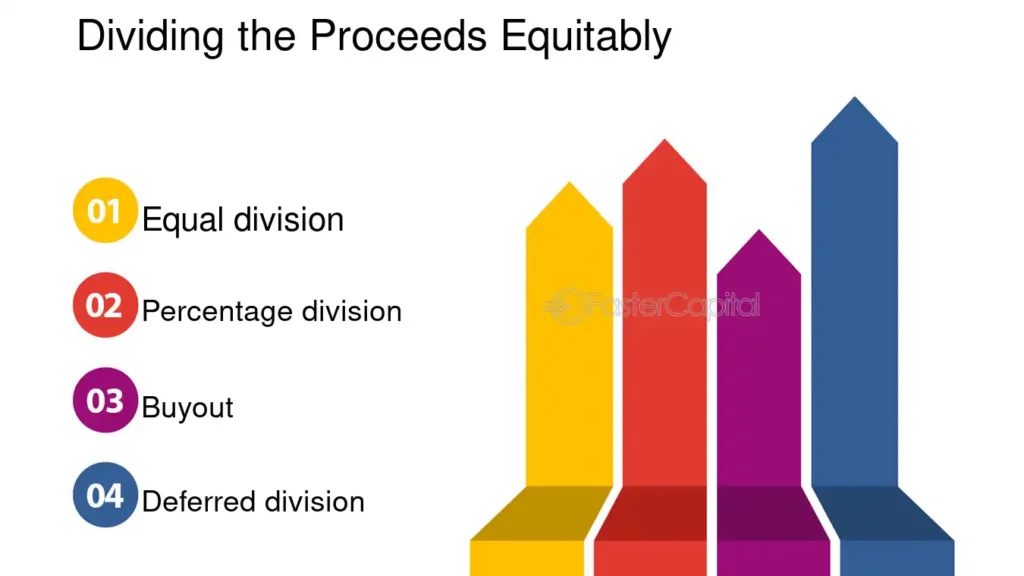 Dividing the Proceeds Equitably

01 Equal division

02 Percentage division

03 Buyout

04 Deferred division

FasterCapital